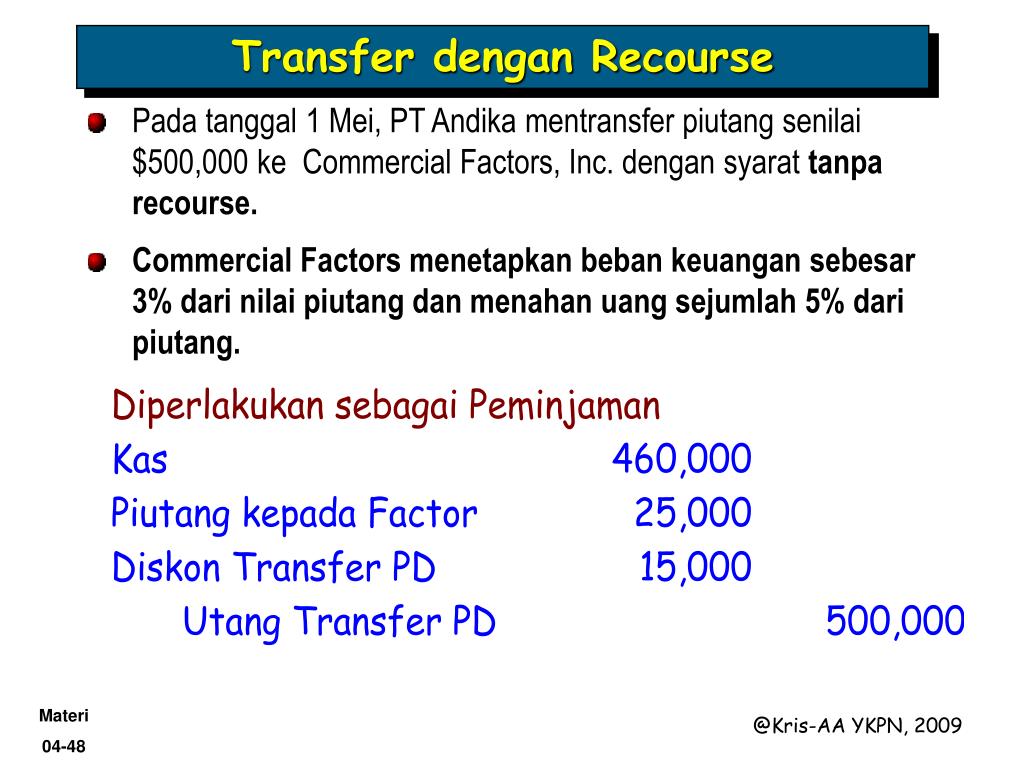 Transfer dengan Recourse

Pada tanggal 1 Mei, PT Andika mentransfer piutang senilai $500,000 ke Commercial Factors, Inc. dengan syarat tanpa recourse.

Commercial Factors menetapkan beban keuangan sebesar 3% dari nilai piutang dan menahan uang sejumlah 5% dari piutang.

Diperlakukan sebagai Peminjaman

| | | |
|---|---|---|
| Kas | 460,000 | |
| Piutang kepada Factor | 25,000 | |
| Diskon Transfer PD | 15,000 | |
| Utang Transfer PD | | 500,000 |

Materi
04-48

@Kris-AA YKPN, 2009